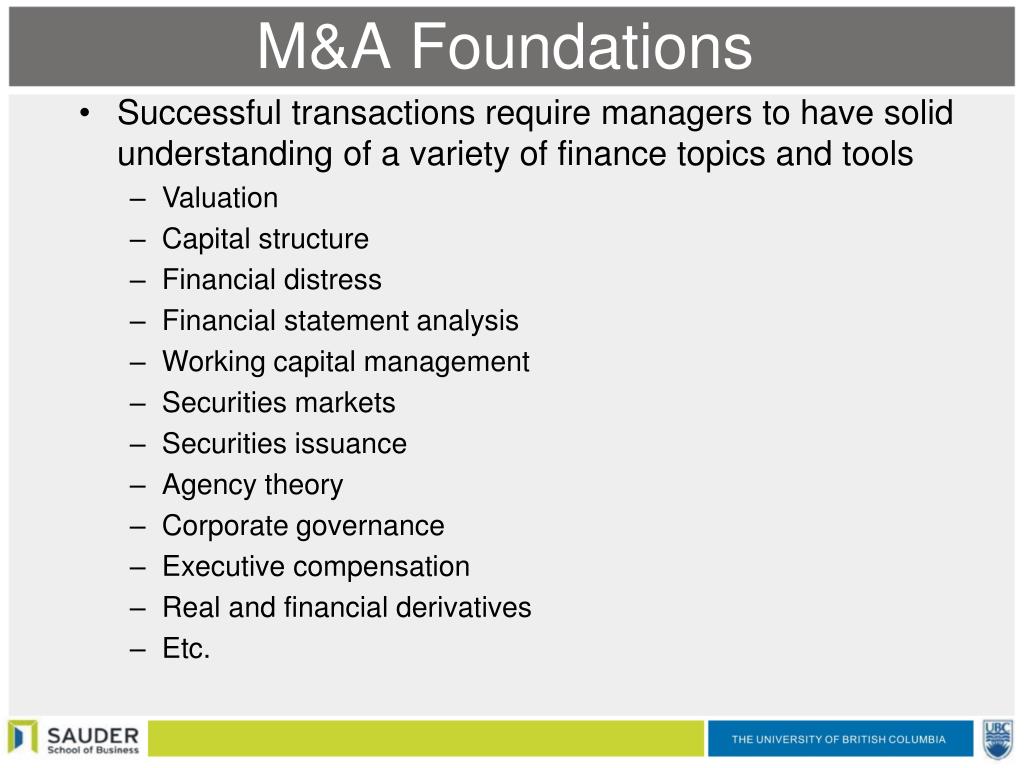 M&A Foundations

• Successful transactions require managers to have solid understanding of a variety of finance topics and tools
 – Valuation
 – Capital structure
 – Financial distress
 – Financial statement analysis
 – Working capital management
 – Securities markets
 – Securities issuance
 – Agency theory
 – Corporate governance
 – Executive compensation
 – Real and financial derivatives
 – Etc.

SAUDER
School of Business

THE UNIVERSITY OF BRITISH COLUMBIA

UBC